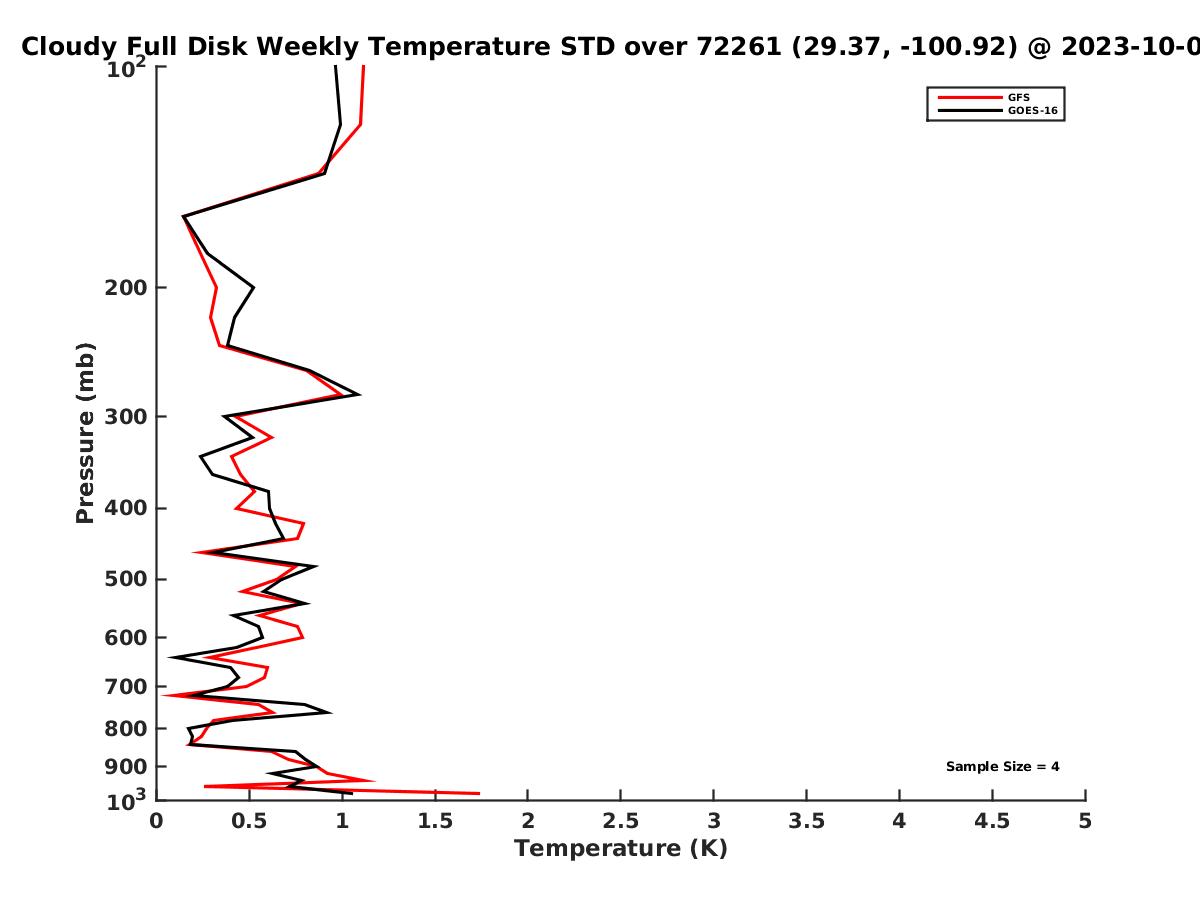 Cloudy Full Disk Weekly Temperature STD over 72261 (29.37, -100.92) @ 2023-10-0

GFS
GOES-16

Pressure (mb)

$10^2$
200
300
400
500
600
700
800
900
$10^3$

Sample Size = 4

0 0.5 1 1.5 2 2.5 3 3.5 4 4.5 5

Temperature (K)